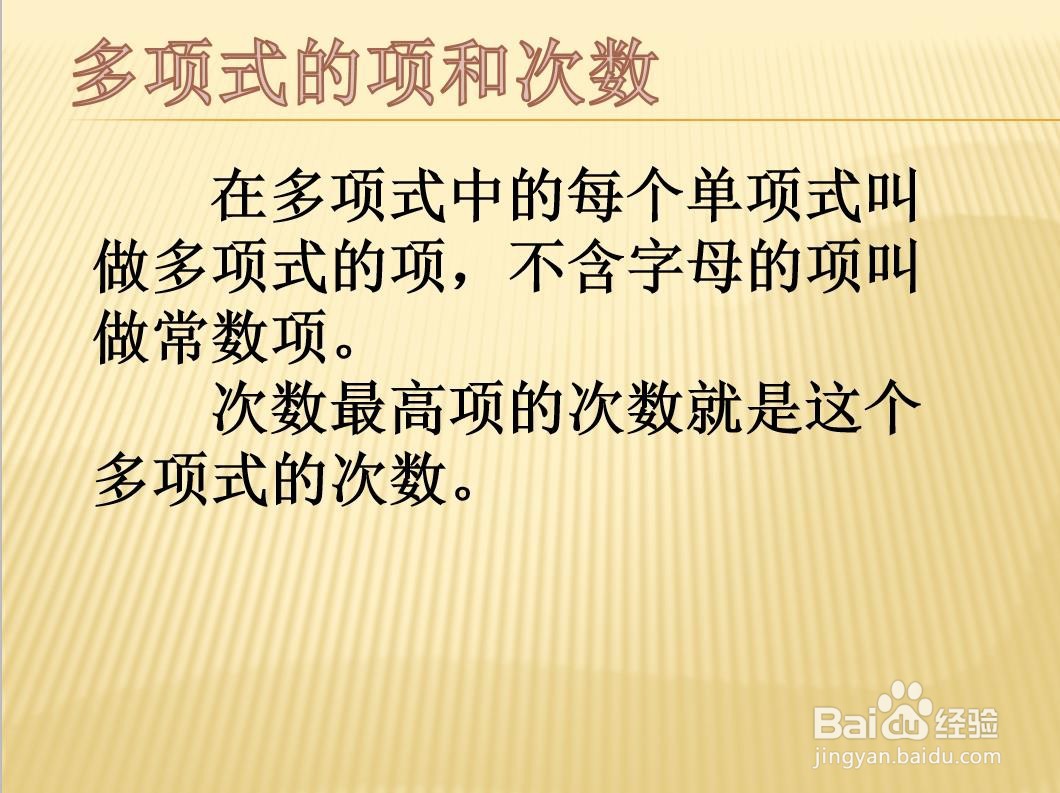 多项式的项和次数

在多项式中的每个单项式叫做多项式的项，不含字母的项叫做常数项。

次数最高项的次数就是这个多项式的次数。

Baidu经验
jingyan.baidu.com